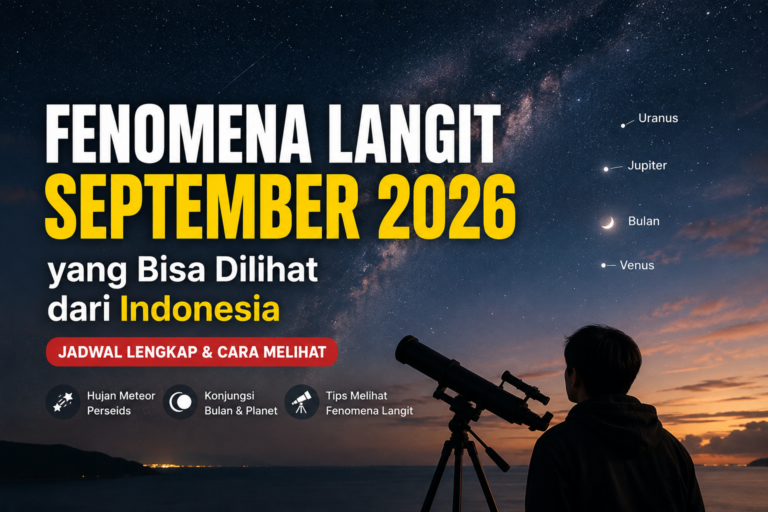 FENOMENA LANGIT
SEPTEMBER 2026
yang Bisa Dilihat
dari Indonesia

JADWAL LENGKAP & CARA MELIHAT

Hujan Meteor Perseids

Konjungsi Bulan & Planet

Tips Melihat Fenomena Langit

Uranus

Jupiter

Bulan

Venus